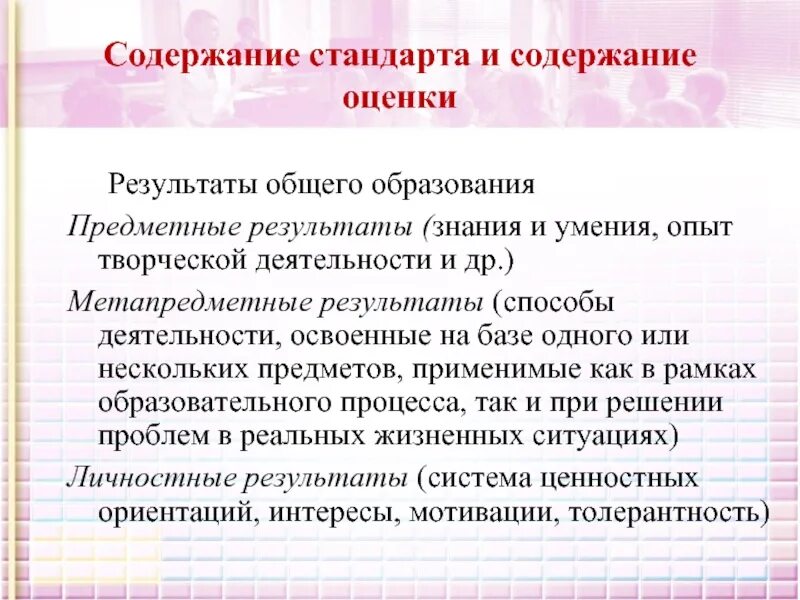 Содержание стандарта и содержание оценки

Результаты общего образования

Предметные результаты (знания и умения, опыт творческой деятельности и др.)

Метапредметные результаты (способы деятельности, освоенные на базе одного или нескольких предметов, применимые как в рамках образовательного процесса, так и при решении проблем в реальных жизненных ситуациях)

Личностные результаты (система ценностных ориентаций, интересы, мотивации, толерантность)